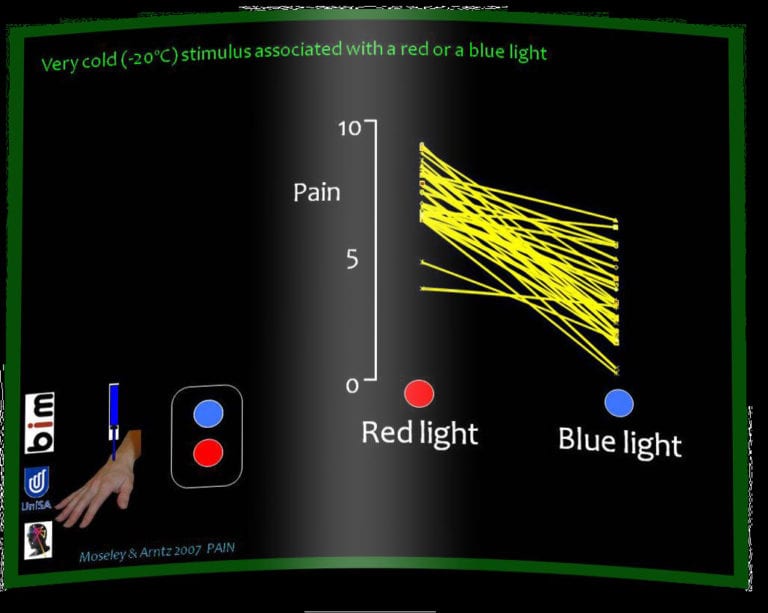 Very cold (-20°C) stimulus associated with a red or a blue light

10

Pain

5

0

Red light

Blue light

bim

UniSA

Moseley & Arntz 2007 PAIN